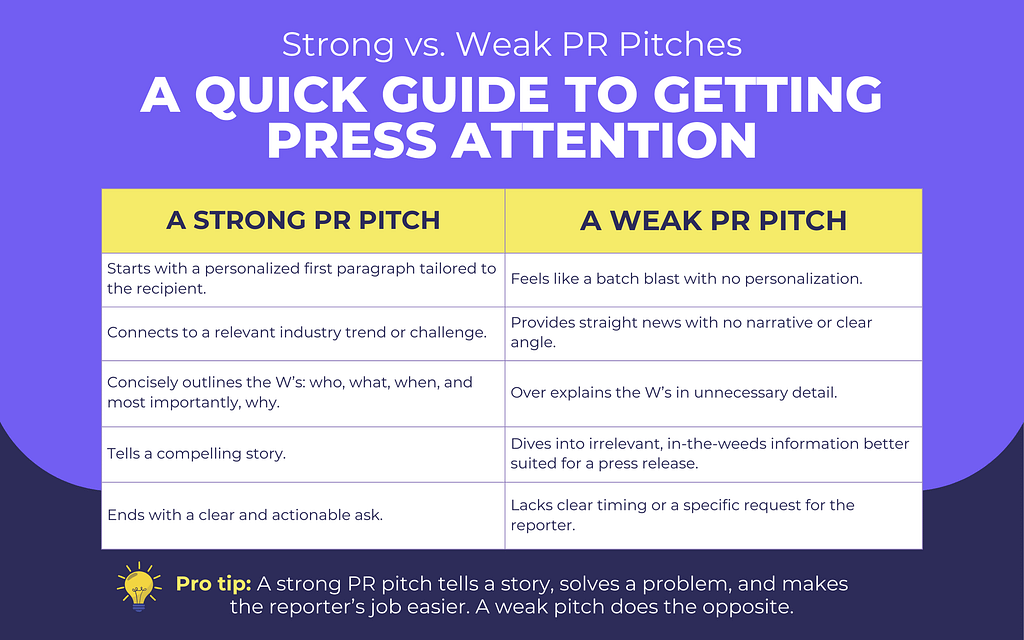 Strong vs. Weak PR Pitches

A QUICK GUIDE TO GETTING PRESS ATTENTION

| A STRONG PR PITCH | A WEAK PR PITCH |
|---|---|
| Starts with a personalized first paragraph tailored to the recipient. | Feels like a batch blast with no personalization. |
| Connects to a relevant industry trend or challenge. | Provides straight news with no narrative or clear angle. |
| Concisely outlines the W's: who, what, when, and most importantly, why. | Over explains the W's in unnecessary detail. |
| Tells a compelling story. | Dives into irrelevant, in-the-weeds information better suited for a press release. |
| Ends with a clear and actionable ask. | Lacks clear timing or a specific request for the reporter. |

Pro tip: A strong PR pitch tells a story, solves a problem, and makes the reporter's job easier. A weak pitch does the opposite.